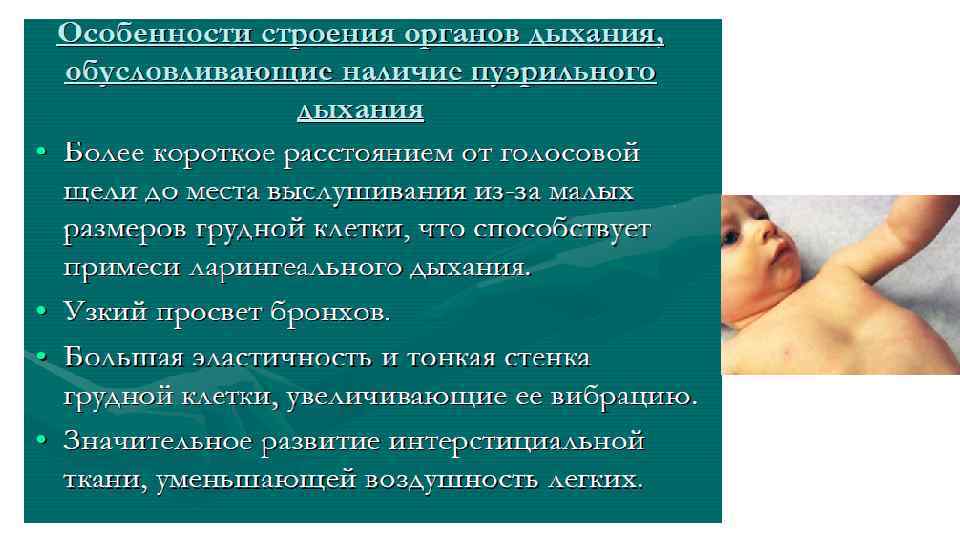 Особенности строения органов дыхания, обусловливающие наличие пуэрильного дыхания

• Более короткое расстоянием от голосовой щели до места выслушивания из-за малых размеров грудной клетки, что способствует примеси ларингеального дыхания.

• Узкий просвет бронхов.

• Большая эластичность и тонкая стенка грудной клетки, увеличивающие ее вибрацию.

• Значительное развитие интерстициальной ткани, уменьшающей воздушность легких.